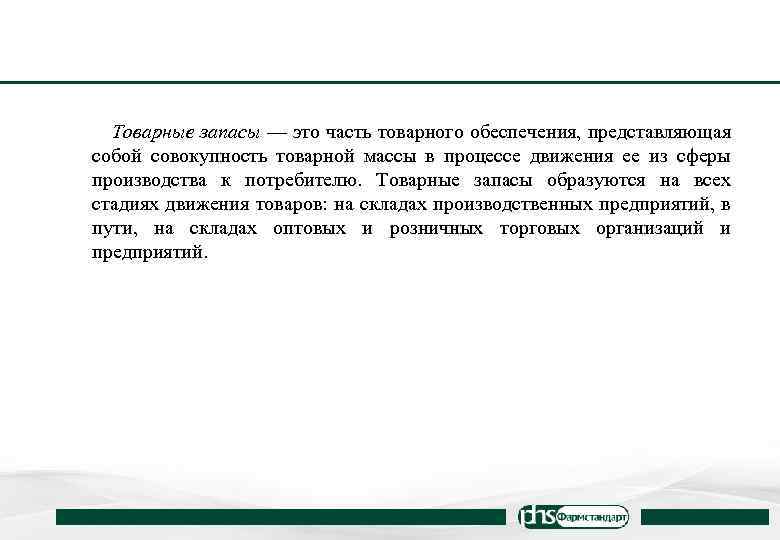 Товарные запасы — это часть товарного обеспечения, представляющая собой совокупность товарной массы в процессе движения ее из сферы производства к потребителю. Товарные запасы образуются на всех стадиях движения товаров: на складах производственных предприятий, в пути, на складах оптовых и розничных торговых организаций и предприятий.

phs Фармстандарт